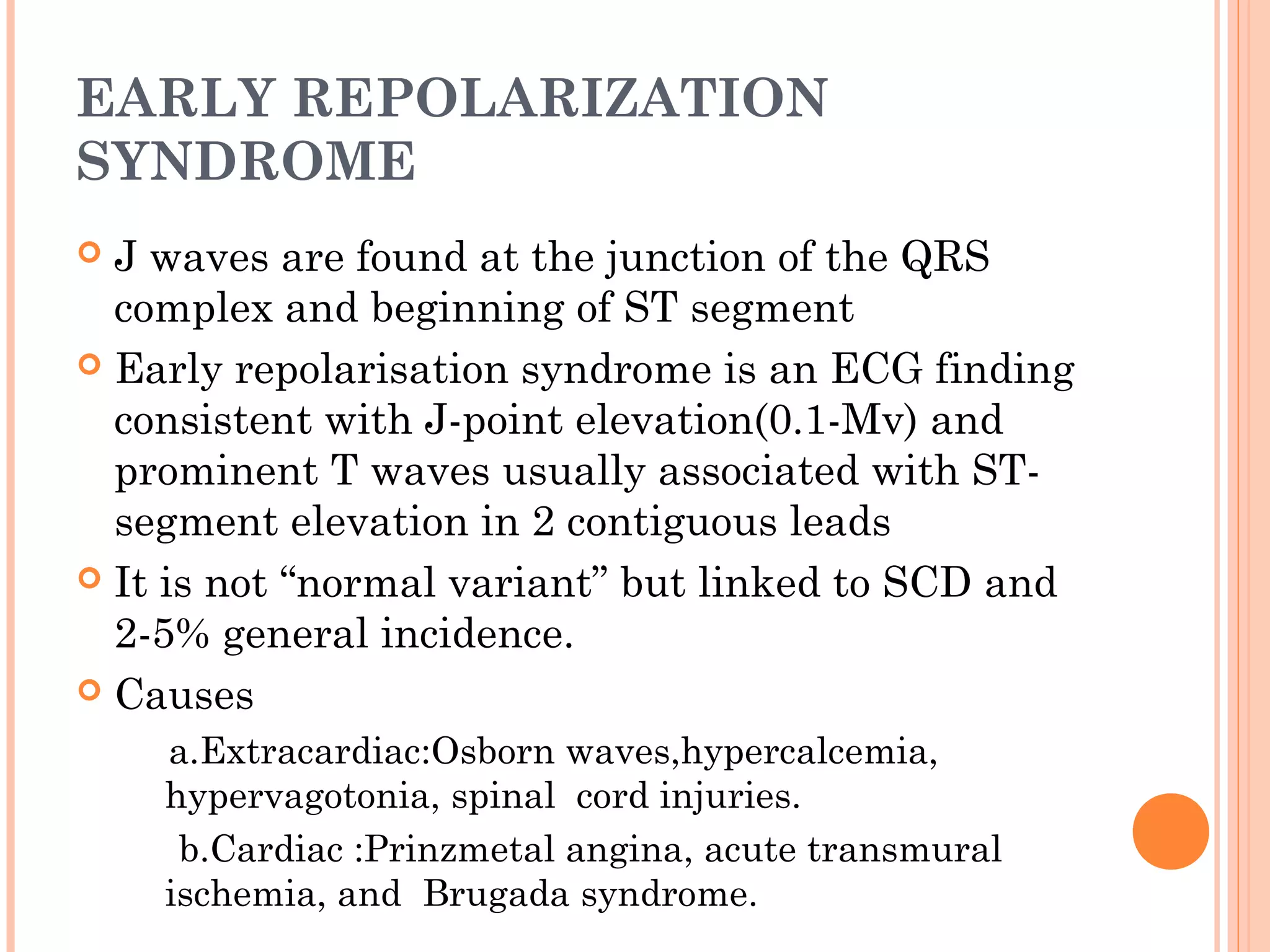 EARLY REPOLARIZATION SYNDROME

J waves are found at the junction of the QRS complex and beginning of ST segment

Early repolarisation syndrome is an ECG finding consistent with J-point elevation(0.1-Mv) and prominent T waves usually associated with ST-segment elevation in 2 contiguous leads

It is not “normal variant” but linked to SCD and 2-5% general incidence.

Causes

a.Extracardiac:Osborn waves,hypercalcemia, hypervagotonia, spinal cord injuries.

b.Cardiac :Prinzmetal angina, acute transmural ischemia, and Brugada syndrome.